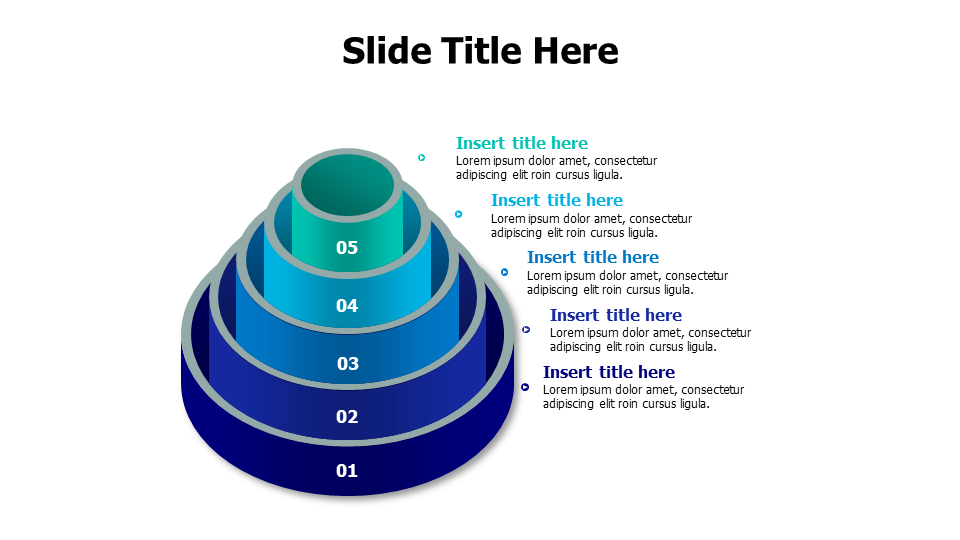 Slide Title Here

Insert title here
Lorem ipsum dolor amet, consectetur adipiscing elit roin cursus ligula.

Insert title here
Lorem ipsum dolor amet, consectetur adipiscing elit roin cursus ligula.

Insert title here
Lorem ipsum dolor amet, consectetur adipiscing elit roin cursus ligula.

Insert title here
Lorem ipsum dolor amet, consectetur adipiscing elit roin cursus ligula.

Insert title here
Lorem ipsum dolor amet, consectetur adipiscing elit roin cursus ligula.

05
04
03
02
01